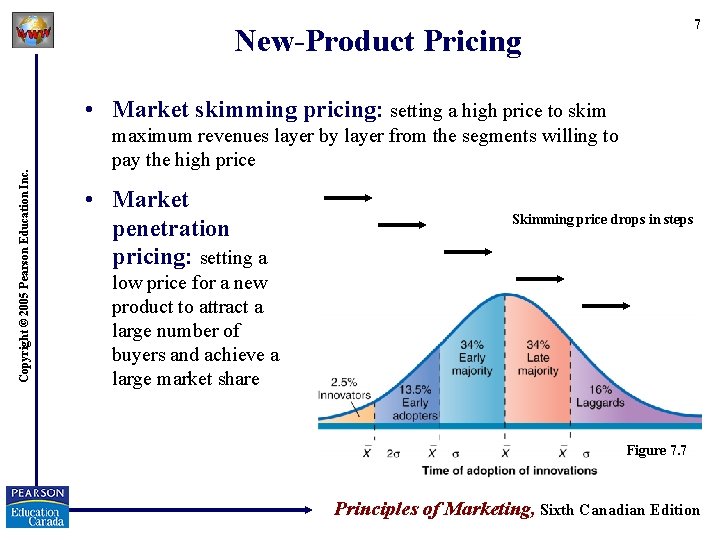 WWW

7

New-Product Pricing

Copyright © 2005 Pearson Education Inc.

• Market skimming pricing: setting a high price to skim maximum revenues layer by layer from the segments willing to pay the high price

• Market penetration pricing: setting a low price for a new product to attract a large number of buyers and achieve a large market share

Skimming price drops in steps

2.5% Innovators

13.5% Early adopters

34% Early majority

34% Late majority

16% Laggards

$\bar{x}$ $2\sigma$ $\bar{x}$ $\sigma$ $\bar{x}$ $\bar{x}$ $\sigma$

Time of adoption of innovations

Figure 7.7

PEARSON Education Canada

Principles of Marketing, Sixth Canadian Edition